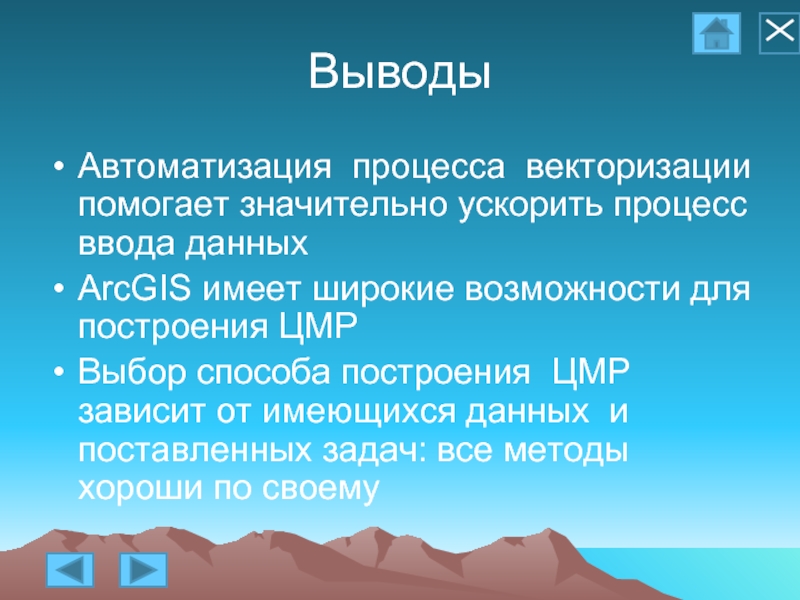 Выводы

• Автоматизация процесса векторизации помогает значительно ускорить процесс ввода данных

• ArcGIS имеет широкие возможности для построения ЦМР

• Выбор способа построения ЦМР зависит от имеющихся данных и поставленных задач: все методы хороши по своему